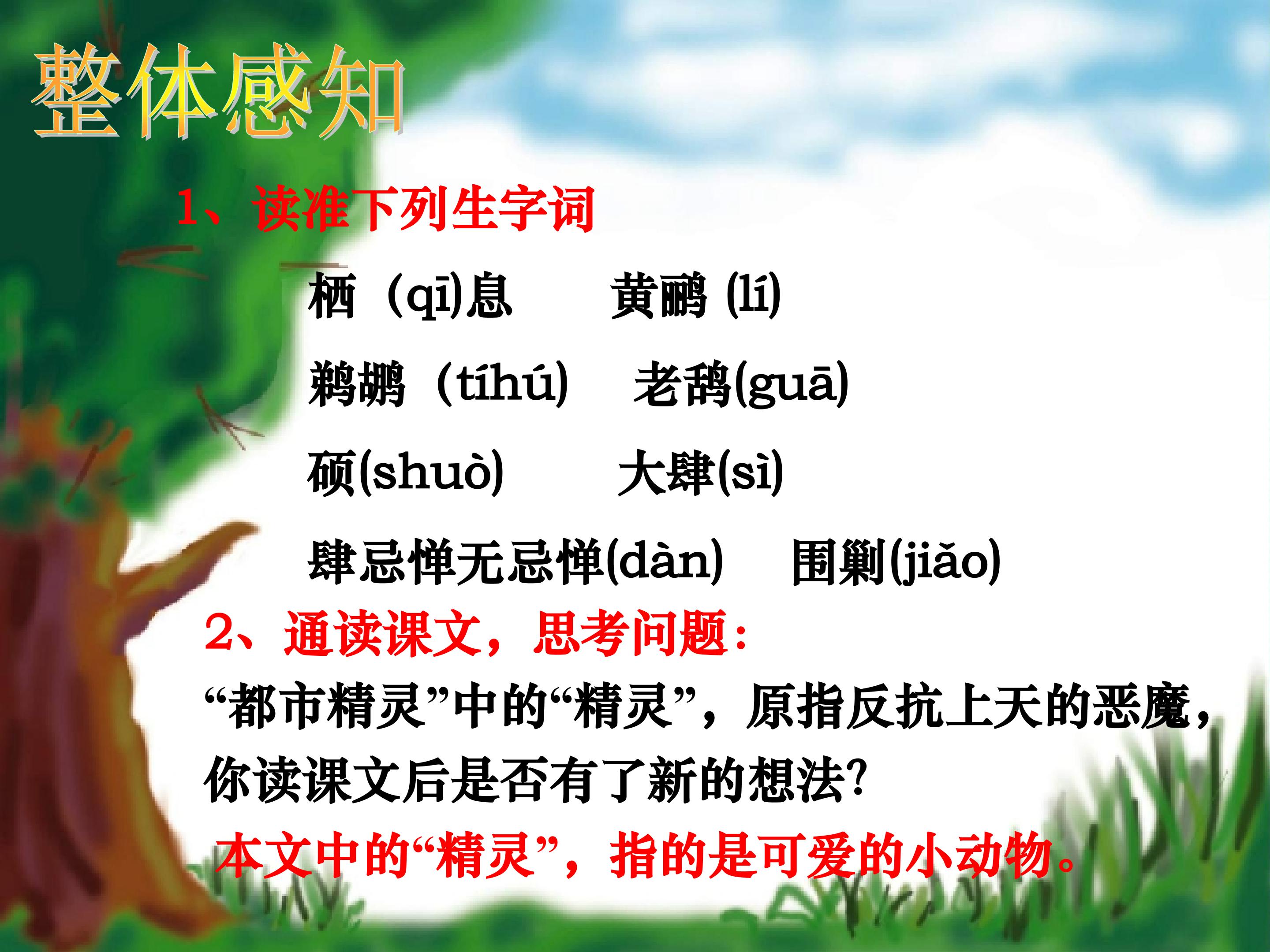 整体感知

1、读准下列生字词

栖（qī)息　黄鹂 (lí)

鹈鹕（tíhú)　老鸹(guā)

硕(shuò)　大肆(sì)

肆忌惮无忌惮(dàn)　围剿(jiǎo)

2、通读课文，思考问题：

“都市精灵”中的“精灵”，原指反抗上天的恶魔，你读课文后是否有了新的想法?

本文中的“精灵”，指的是可爱的小动物。